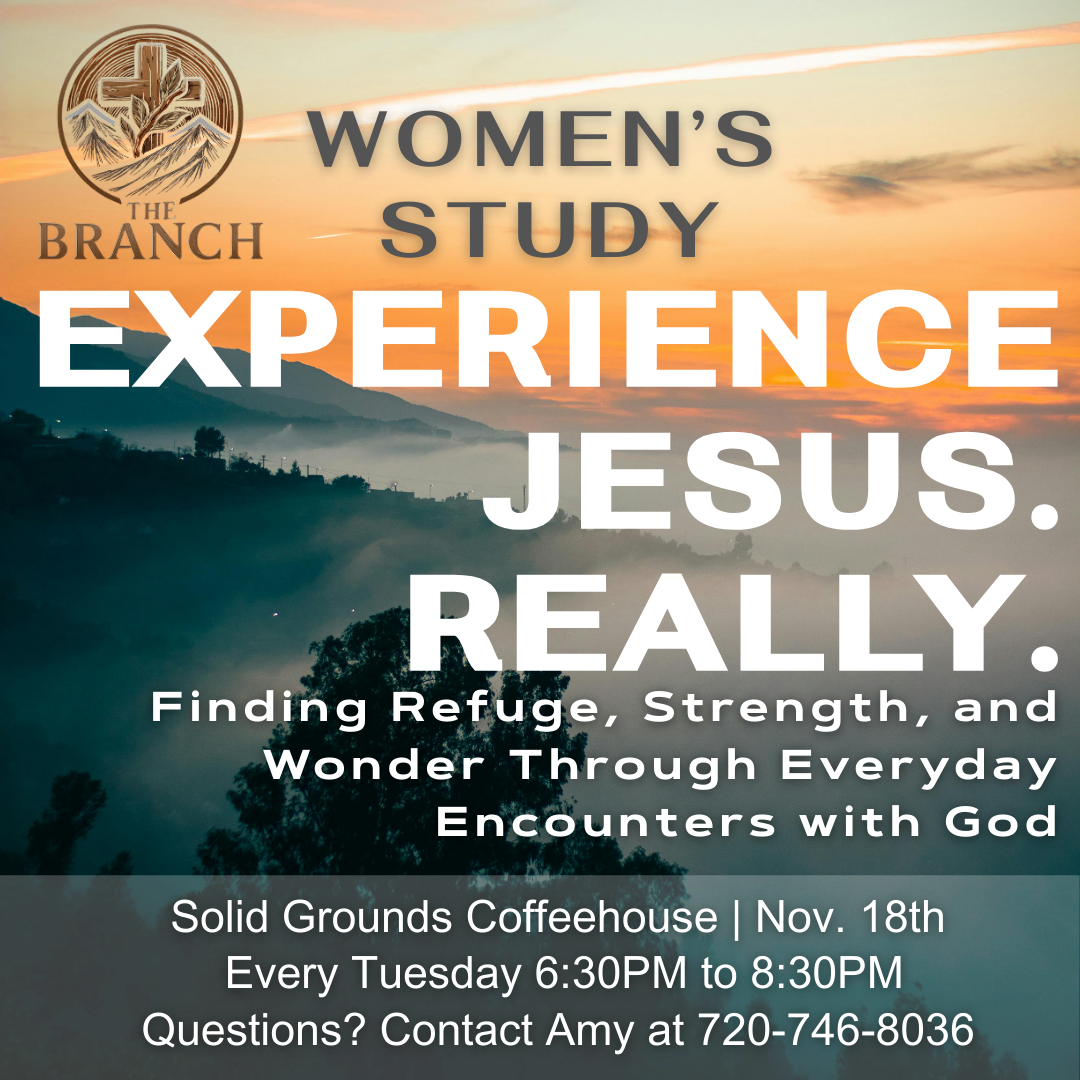 THE BRANCH

WOMEN'S STUDY

EXPERIENCE JESUS. REALLY.

Finding Refuge, Strength, and Wonder Through Everyday Encounters with God

Solid Grounds Coffeehouse | Nov. 18th
Every Tuesday 6:30PM to 8:30PM
Questions? Contact Amy at 720-746-8036